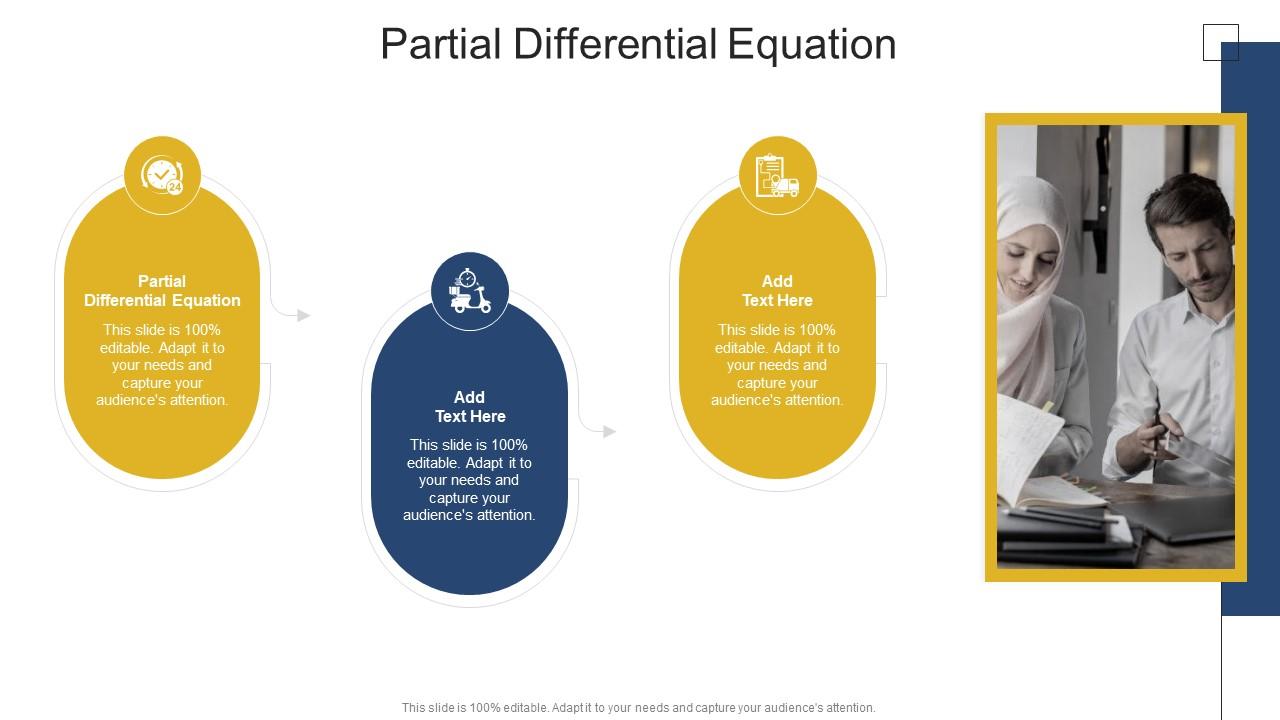 Partial Differential Equation

24

Partial Differential Equation

This slide is 100% editable. Adapt it to your needs and capture your audience's attention.

Add Text Here

This slide is 100% editable. Adapt it to your needs and capture your audience's attention.

Add Text Here

This slide is 100% editable. Adapt it to your needs and capture your audience's attention.

This slide is 100% editable. Adapt it to your needs and capture your audience's attention.